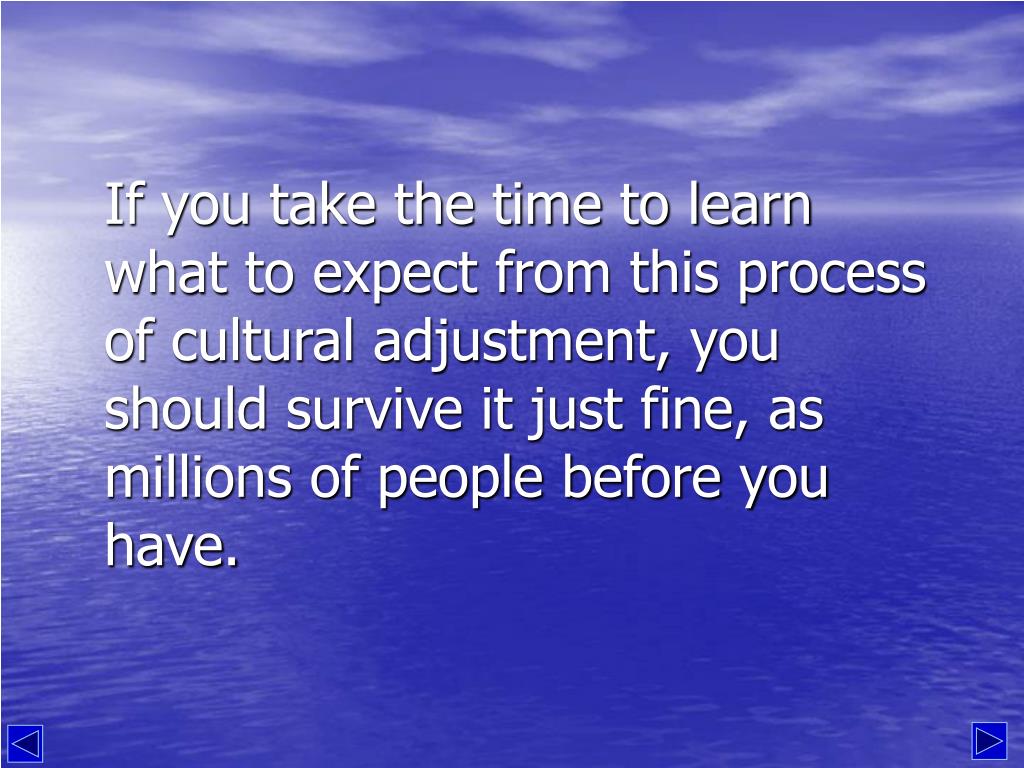 If you take the time to learn what to expect from this process of cultural adjustment, you should survive it just fine, as millions of people before you have.